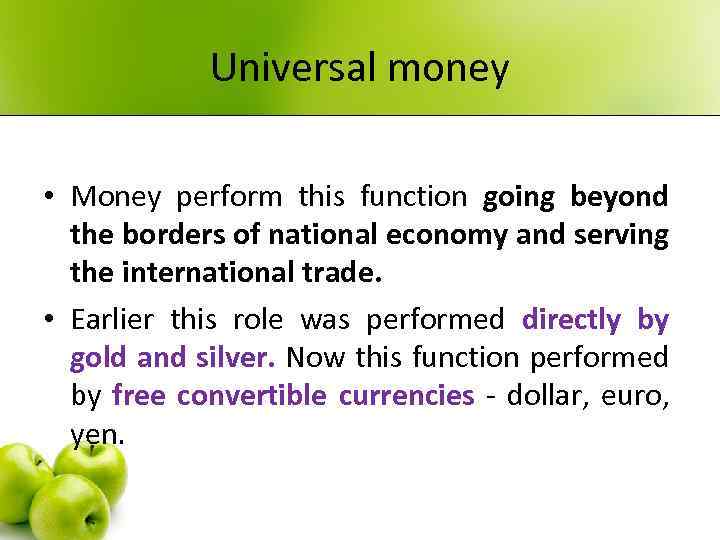 Universal money

• Money perform this function going beyond the borders of national economy and serving the international trade.

• Earlier this role was performed directly by gold and silver. Now this function performed by free convertible currencies - dollar, euro, yen.